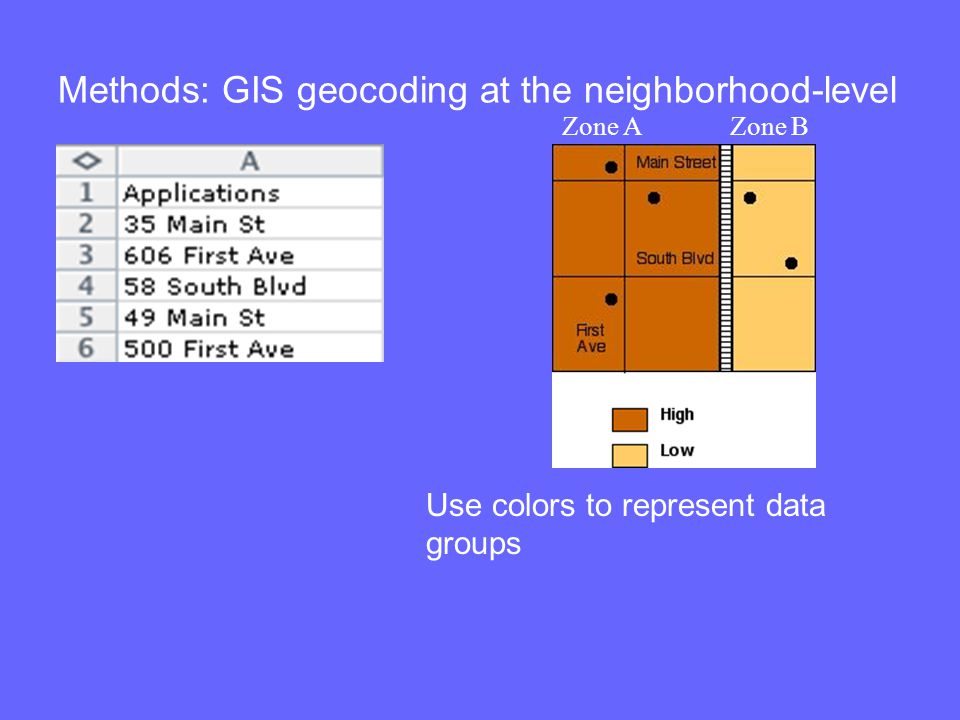 Methods: GIS geocoding at the neighborhood-level

| ◇ | A |
|---|---|
| 1 | Applications |
| 2 | 35 Main St |
| 3 | 606 First Ave |
| 4 | 58 South Blvd |
| 5 | 49 Main St |
| 6 | 500 First Ave |

Zone A Zone B

Main Street

South Blvd

First Ave

High

Low

Use colors to represent data groups